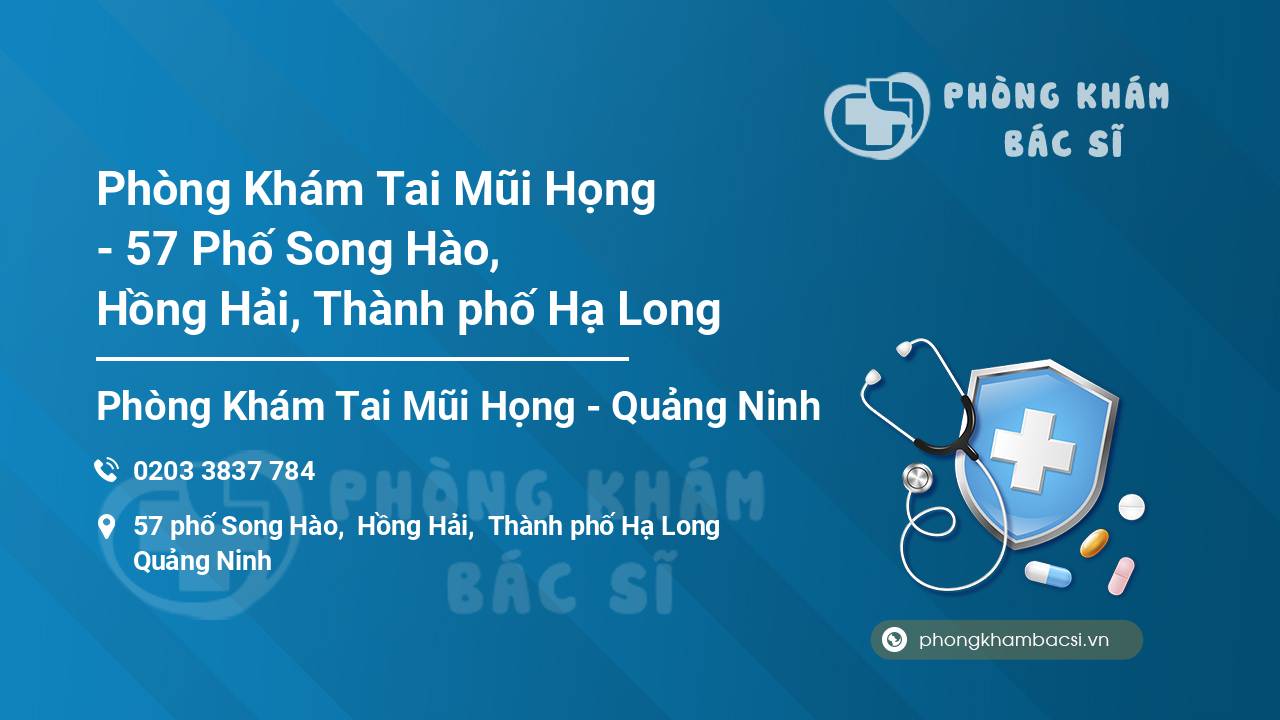 PHÒNG KHÁM BÁC SĨ

Phòng Khám Tai Mũi Họng - 57 Phố Song Hào, Hồng Hải, Thành phố Hạ Long

Phòng Khám Tai Mũi Họng - Quảng Ninh

0203 3837 784

57 phố Song Hào, Hồng Hải, Thành phố Hạ Long Quảng Ninh

PHÒNG KHÁM BÁC SĨ

phongkhambacsi.vn